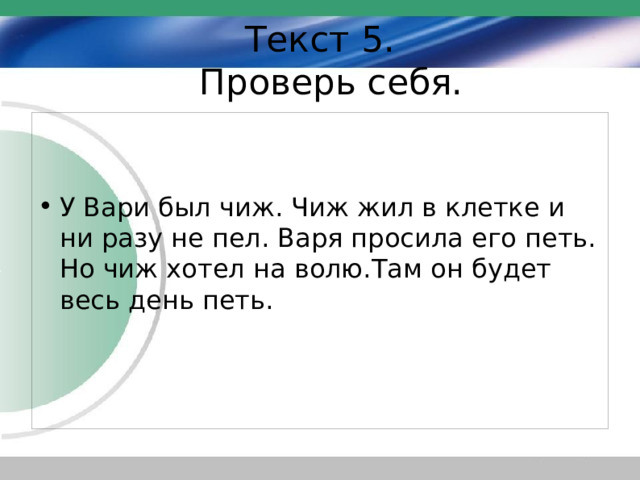 Текст 5.
Проверь себя.

• У Вари был чиж. Чиж жил в клетке и ни разу не пел. Варя просила его петь. Но чиж хотел на волю.Там он будет весь день петь.